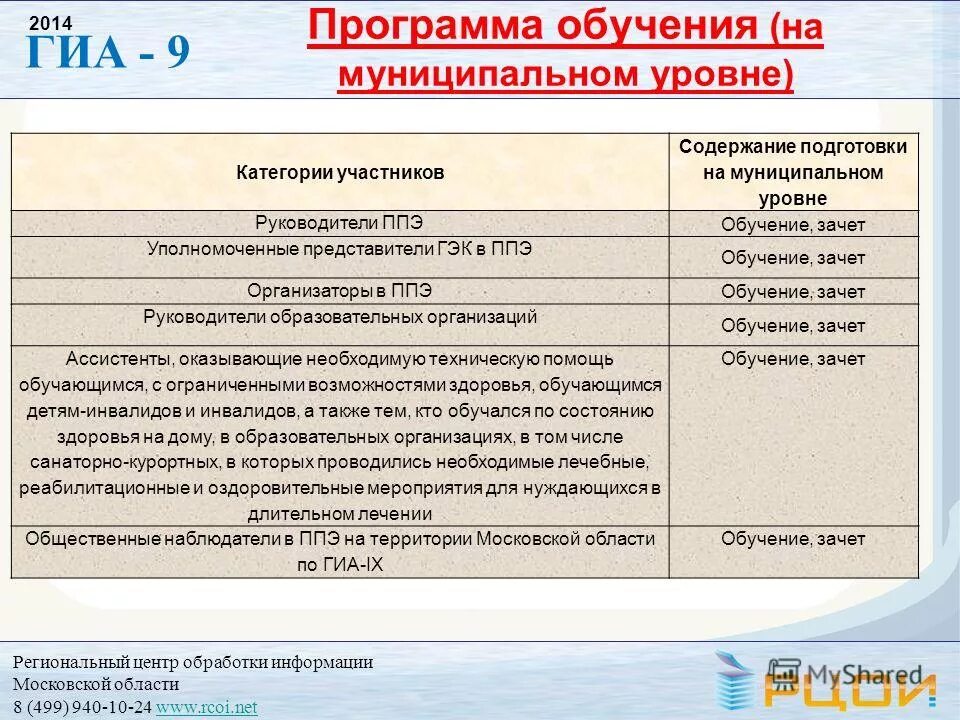 2014
ГИА - 9

Программа обучения (на муниципальном уровне)

| Категории участников | Содержание подготовки на муниципальном уровне |
|---|---|
| Руководители ППЭ | Обучение, зачет |
| Уполномоченные представители ГЭК в ППЭ | Обучение, зачет |
| Организаторы в ППЭ | Обучение, зачет |
| Руководители образовательных организаций | Обучение, зачет |
| Ассистенты, оказывающие необходимую техническую помощь обучающимся, с ограниченными возможностями здоровья, обучающимся детям-инвалидов и инвалидов, а также тем, кто обучался по состоянию здоровья на дому, в образовательных организациях, в том числе санаторно-курортных, в которых проводились необходимые лечебные, реабилитационные и оздоровительные мероприятия для нуждающихся в длительном лечении | Обучение, зачет |
| Общественные наблюдатели в ППЭ на территории Московской области по ГИА-IX | Обучение, зачет |

Региональный центр обработки информации
Московской области
8 (499) 940-10-24 www.rcoi.net

MyShared
РЦОИ